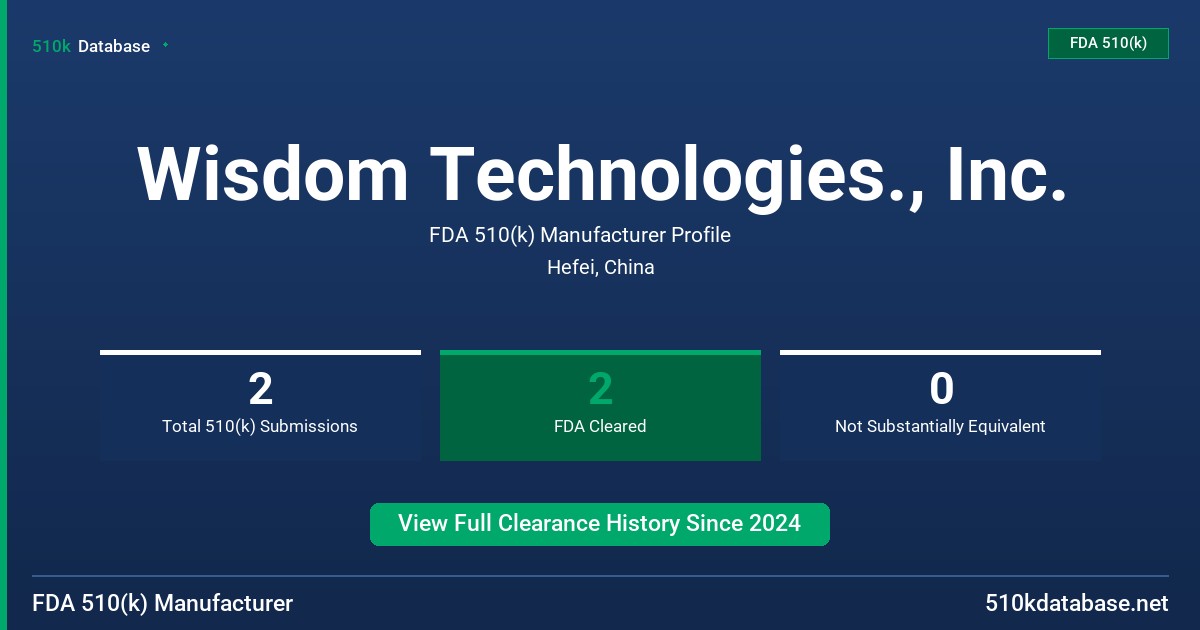 510k Database

FDA 510(k)

Wisdom Technologies., Inc.

FDA 510(k) Manufacturer Profile

Hefei, China

2
Total 510(k) Submissions

2
FDA Cleared

0
Not Substantially Equivalent

View Full Clearance History Since 2024

FDA 510(k) Manufacturer

510kdatabase.net